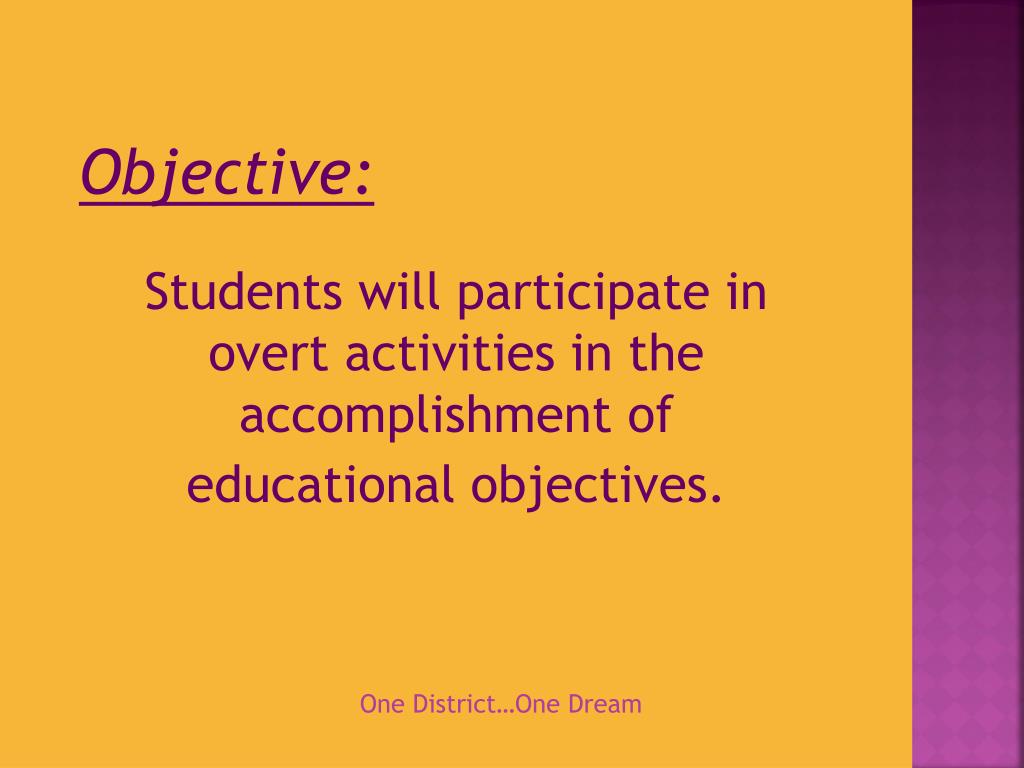 Objective:

Students will participate in overt activities in the accomplishment of educational objectives.

One District…One Dream